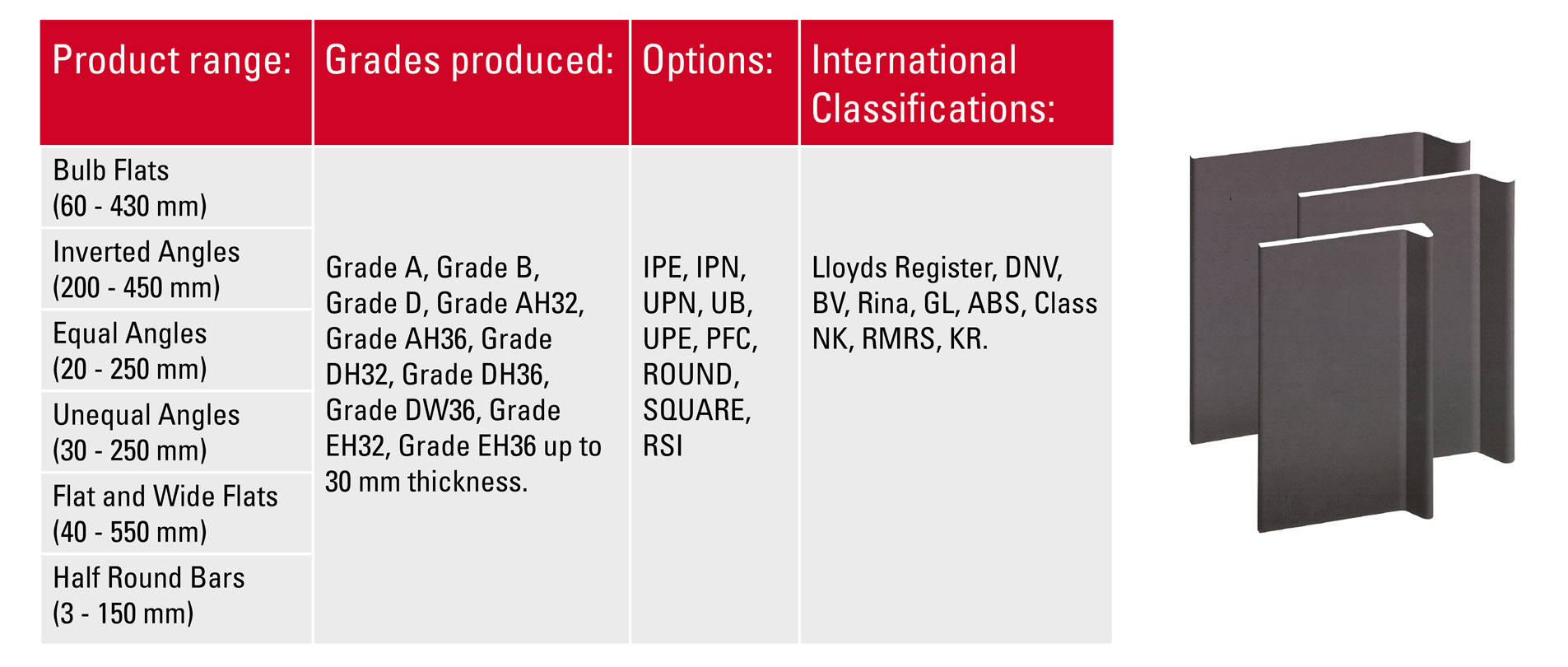 | Product range: | Grades produced: | Options: | International Classifications: |
|---|---|---|---|
| Bulb Flats (60 - 430 mm) | Grade A, Grade B, Grade D, Grade AH32, Grade AH36, Grade DH32, Grade DH36, Grade DW36, Grade EH32, Grade EH36 up to 30 mm thickness. | IPE, IPN, UPN, UB, UPE, PFC, ROUND, SQUARE, RSI | Lloyds Register, DNV, BV, Rina, GL, ABS, Class NK, RMRS, KR. |
| Inverted Angles (200 - 450 mm) | | | |
| Equal Angles (20 - 250 mm) | | | |
| Unequal Angles (30 - 250 mm) | | | |
| Flat and Wide Flats (40 - 550 mm) | | | |
| Half Round Bars (3 - 150 mm) | | | |